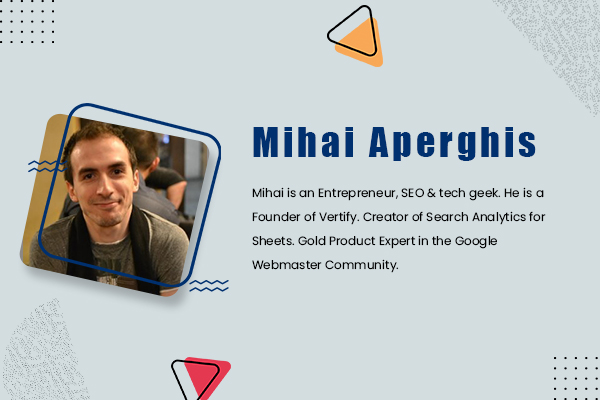 Mihai Aperghis

Mihai is an Entrepreneur, SEO & tech geek. He is a Founder of Vertify. Creator of Search Analytics for Sheets. Gold Product Expert in the Google Webmaster Community.